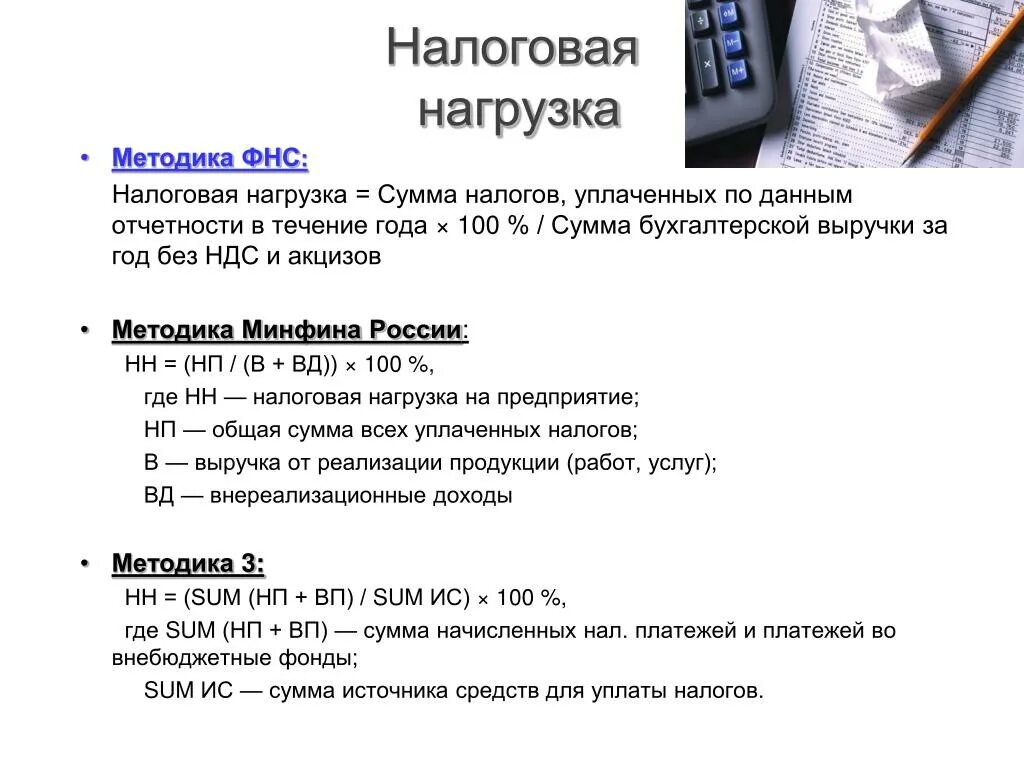 Налоговая нагрузка

• Методика ФНС:

Налоговая нагрузка = Сумма налогов, уплаченных по данным отчетности в течение года × 100 % / Сумма бухгалтерской выручки за год без НДС и акцизов

• Методика Минфина России:

НН = (НП / (В + ВД)) × 100 %,

где НН — налоговая нагрузка на предприятие;

НП — общая сумма всех уплаченных налогов;

В — выручка от реализации продукции (работ, услуг);

ВД — внереализационные доходы

• Методика 3:

НН = (SUM (НП + ВП) / SUM ИС) × 100 %,

где SUM (НП + ВП) — сумма начисленных нал. платежей и платежей во внебюджетные фонды;

SUM ИС — сумма источника средств для уплаты налогов.